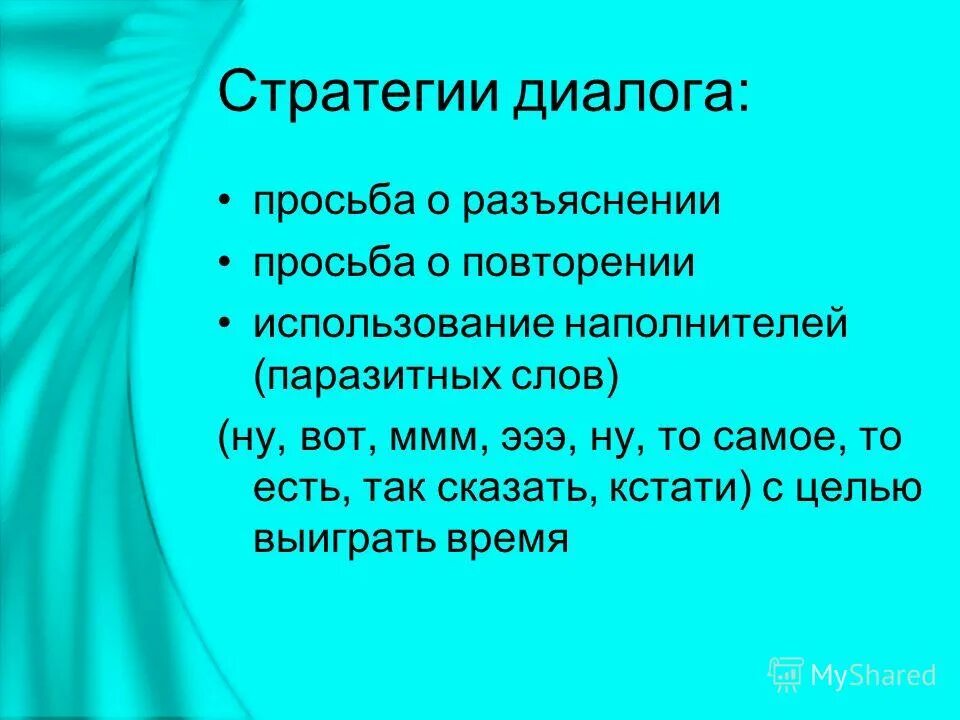 Стратегии диалога:

• просьба о разъяснении
• просьба о повторении
• использование наполнителей (паразитных слов)

(ну, вот, ммм, эээ, ну, то самое, то есть, так сказать, кстати) с целью выиграть время

MyShared